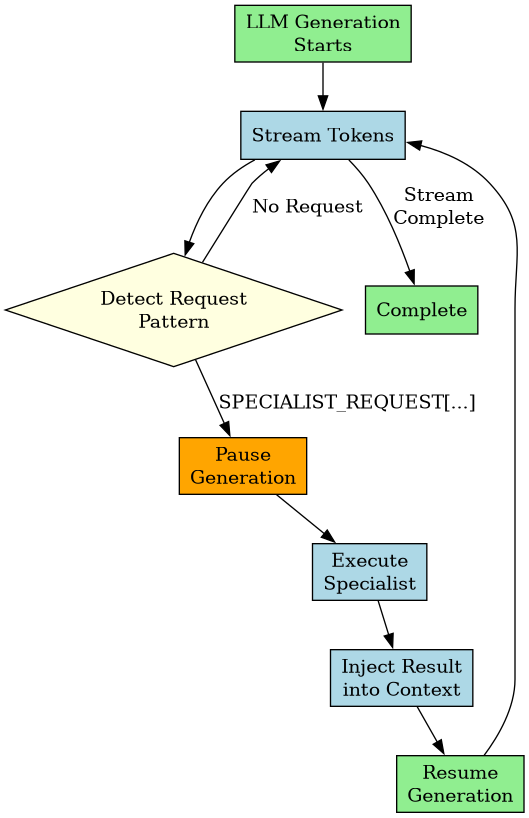 LLM Generation Starts

Stream Tokens

No Request

Stream Complete

Detect Request Pattern

Complete

SPECIALIST_REQUEST[...]

Pause Generation

Execute Specialist

Inject Result into Context

Resume Generation